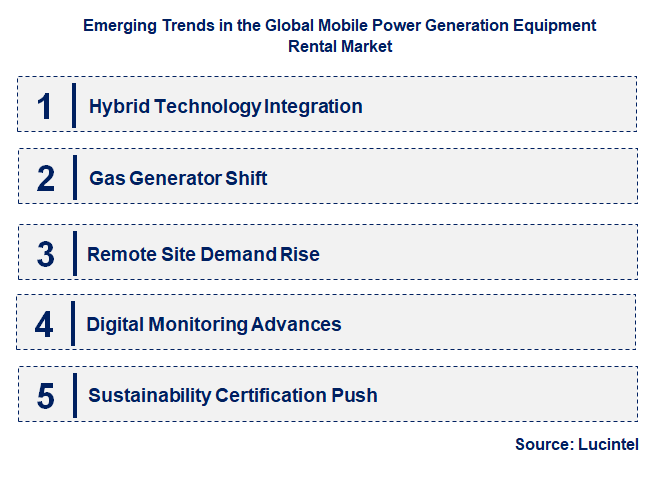 Emerging Trends in the Global Mobile Power Generation Equipment Rental Market

1 Hybrid Technology Integration

2 Gas Generator Shift

3 Remote Site Demand Rise

4 Digital Monitoring Advances

5 Sustainability Certification Push

Source: Lucintel